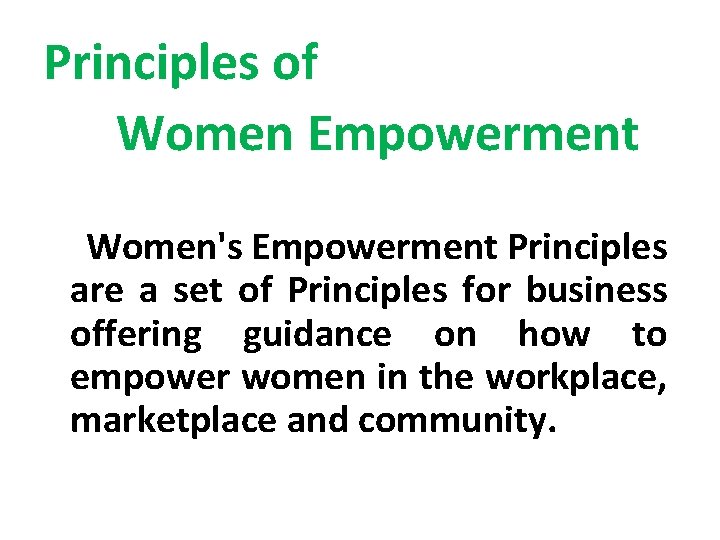 Principles of
Women Empowerment

Women's Empowerment Principles are a set of Principles for business offering guidance on how to empower women in the workplace, marketplace and community.